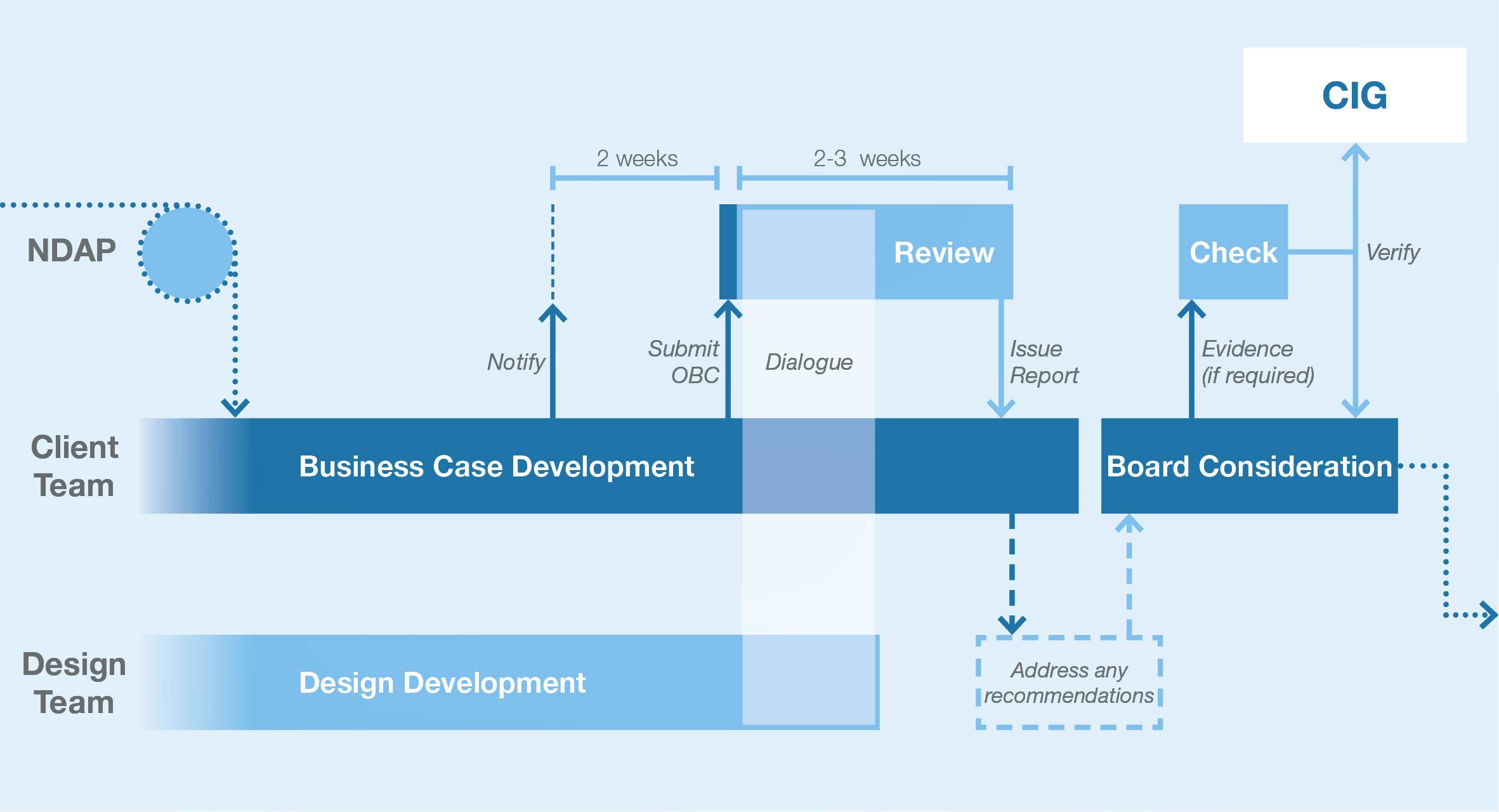 CIG

2 weeks

2-3 weeks

NDAP

Review

Check

Verify

Notify

Submit OBC

Dialogue

Issue Report

Evidence (if required)

Client Team

Business Case Development

Board Consideration

Design Team

Design Development

Address any recommendations